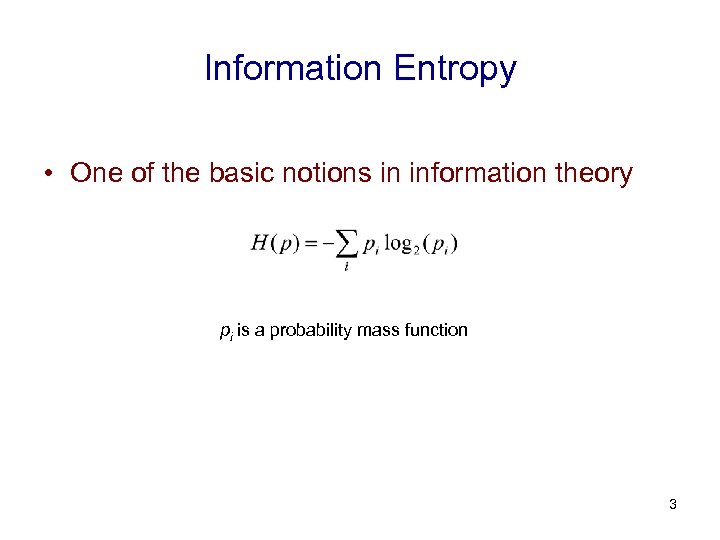 Information Entropy

• One of the basic notions in information theory

$H(p) = -\sum_{i} p_i \log_2(p_i)$

$p_i$ is a probability mass function

3